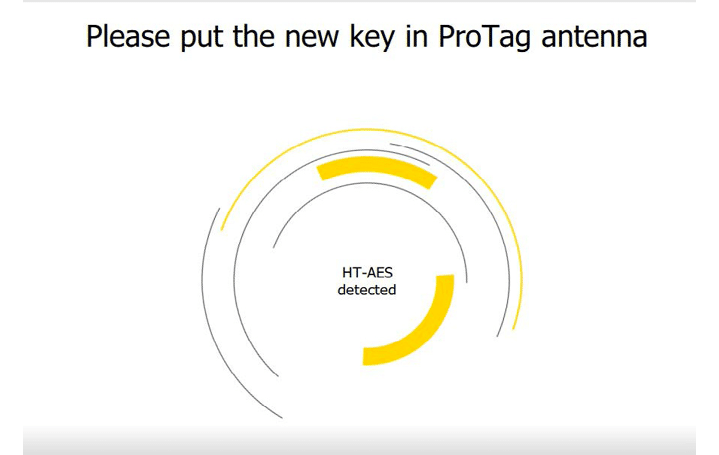 Please put the new key in ProTag antenna

HT-AES detected